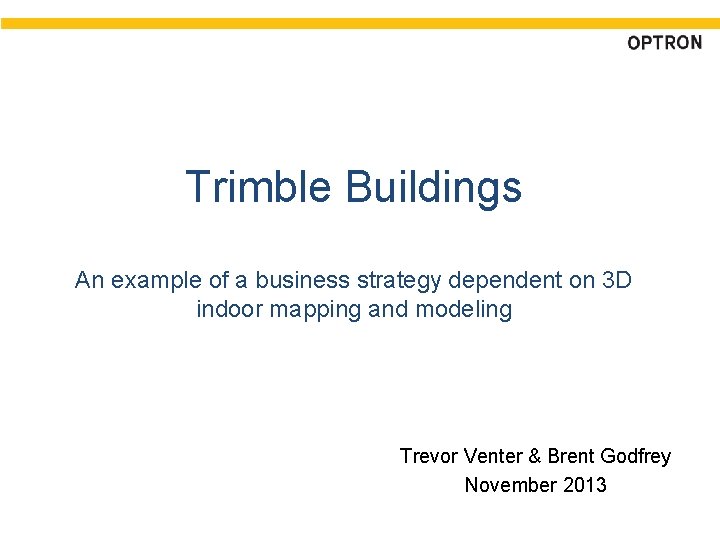 OPTRON

Trimble Buildings

An example of a business strategy dependent on 3D indoor mapping and modeling

Trevor Venter & Brent Godfrey
November 2013